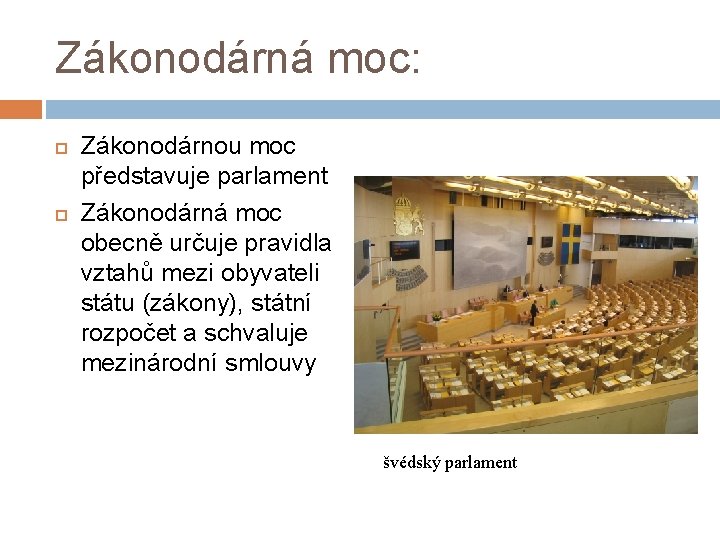 Zákonodárná moc:

Zákonodárnou moc představuje parlament

Zákonodárná moc obecně určuje pravidla vztahů mezi obyvateli státu (zákony), státní rozpočet a schvaluje mezinárodní smlouvy

švédský parlament